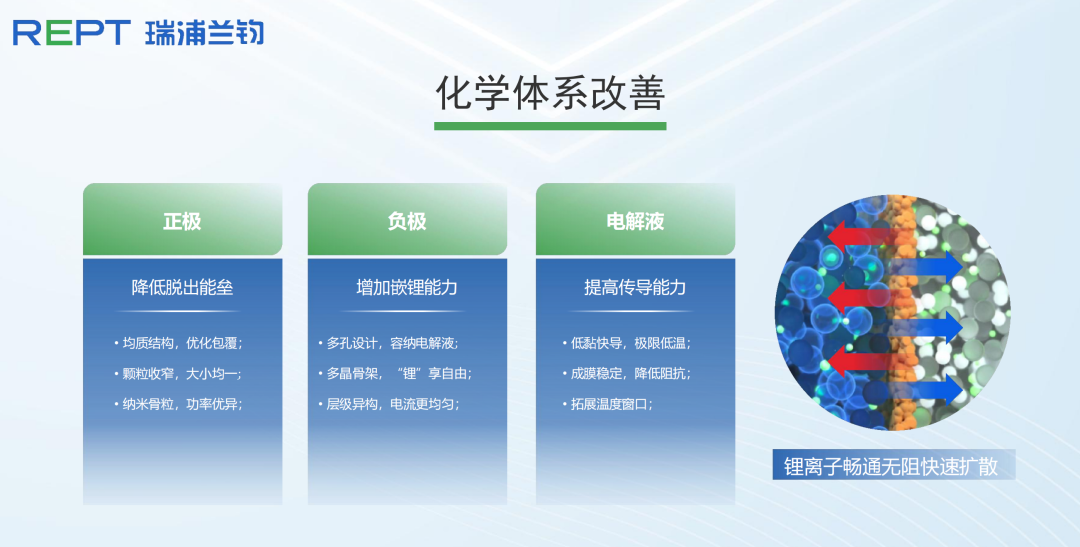 REPT 瑞浦兰钧

化学体系改善

正极

降低脱出能垒

• 均质结构，优化包覆；
• 颗粒收窄，大小均一；
• 纳米骨粒，功率优异；

负极

增加嵌锂能力

• 多孔设计，容纳电解液；
• 多晶骨架，“锂”享自由；
• 层级异构，电流更均匀；

电解液

提高传导能力

• 低黏快导，极限低温；
• 成膜稳定，降低阻抗；
• 拓展温度窗口；

锂离子畅通无阻快速扩散